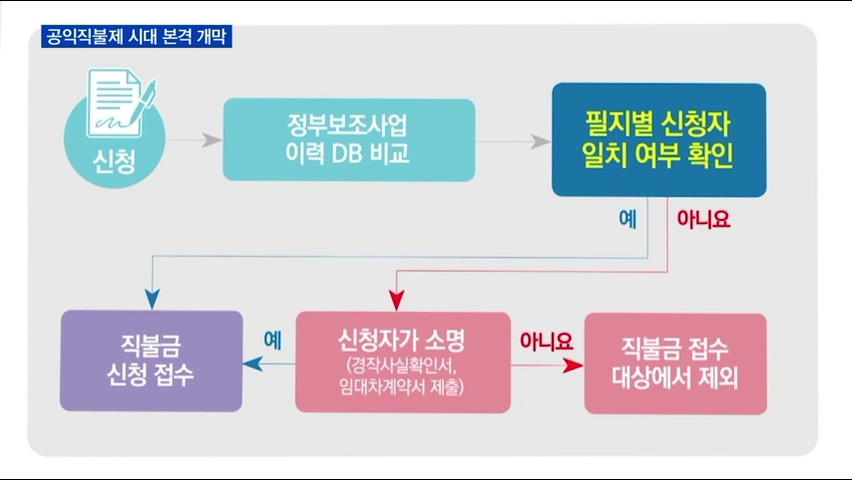 공익직불제 시대 본격 개막

신청

정부보조사업 이력 DB 비교

필지별 신청자 일치 여부 확인

예

아니요

직불금 신청 접수

예

신청자가 소명 (경작사실확인서, 임대차계약서 제출)

아니요

직불금 접수 대상에서 제외